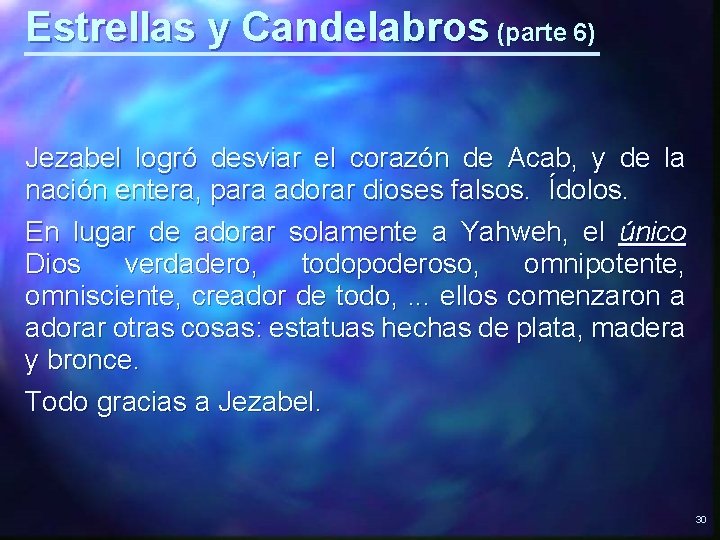 Estrellas y Candelabros (parte 6)

Jezabel logró desviar el corazón de Acab, y de la nación entera, para adorar dioses falsos. Ídolos.

En lugar de adorar solamente a Yahweh, el único Dios verdadero, todopoderoso, omnipotente, omnisciente, creador de todo, ... ellos comenzaron a adorar otras cosas: estatuas hechas de plata, madera y bronce.

Todo gracias a Jezabel.

30